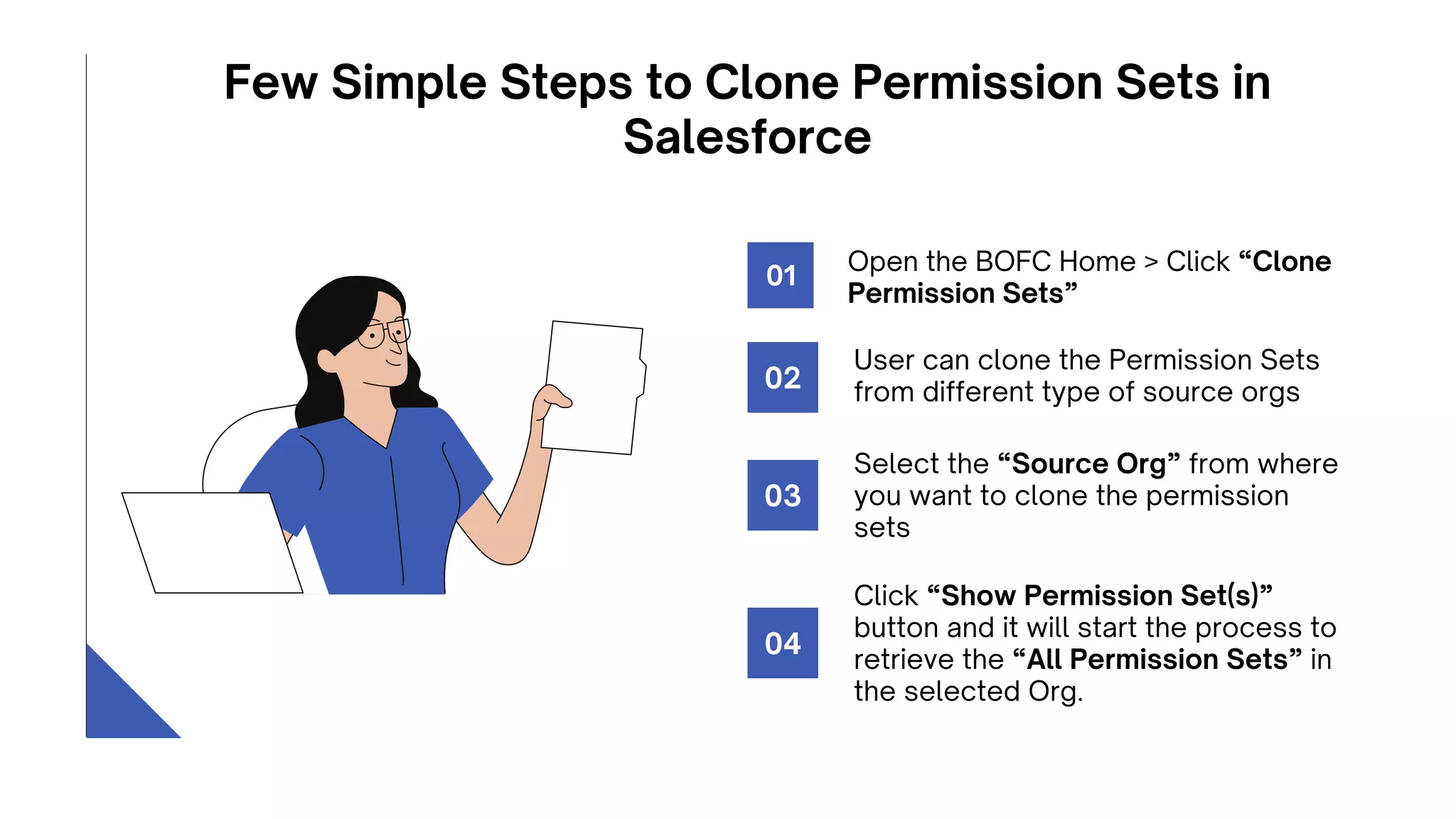 Few Simple Steps to Clone Permission Sets in Salesforce

01

Open the BOFC Home > Click “Clone Permission Sets”

02

User can clone the Permission Sets from different type of source orgs

03

Select the “Source Org” from where you want to clone the permission sets

04

Click “Show Permission Set(s)” button and it will start the process to retrieve the “All Permission Sets” in the selected Org.